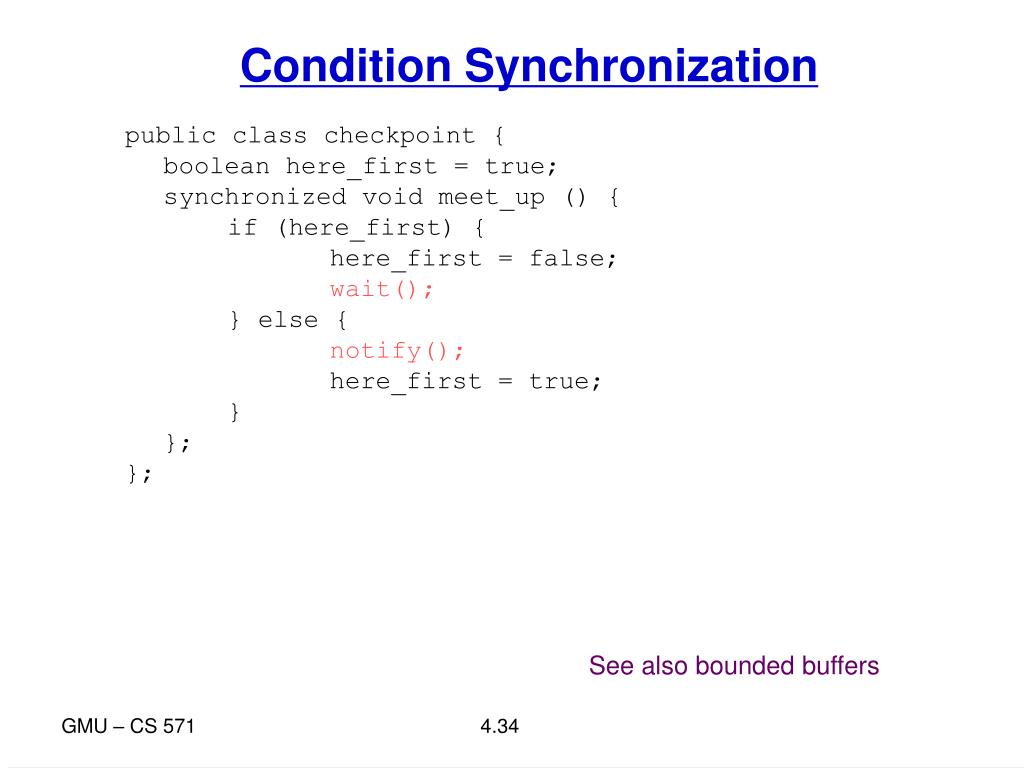 Condition Synchronization

public class checkpoint {
  boolean here_first = true;
  synchronized void meet_up () {
    if (here_first) {
      here_first = false;
      wait();
    } else {
      notify();
      here_first = true;
    }
  };
};

See also bounded buffers

GMU – CS 571

4.34